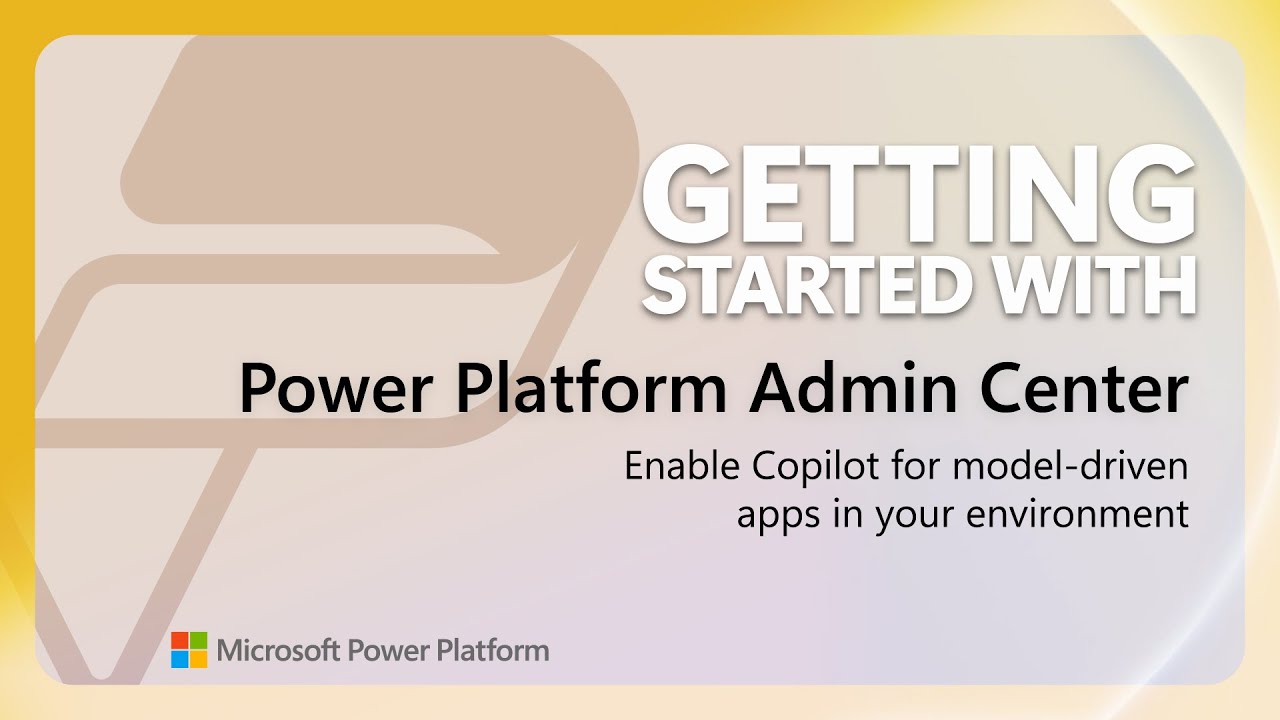 GETTING STARTED WITH

Power Platform Admin Center

Enable Copilot for model-driven apps in your environment

Microsoft Power Platform